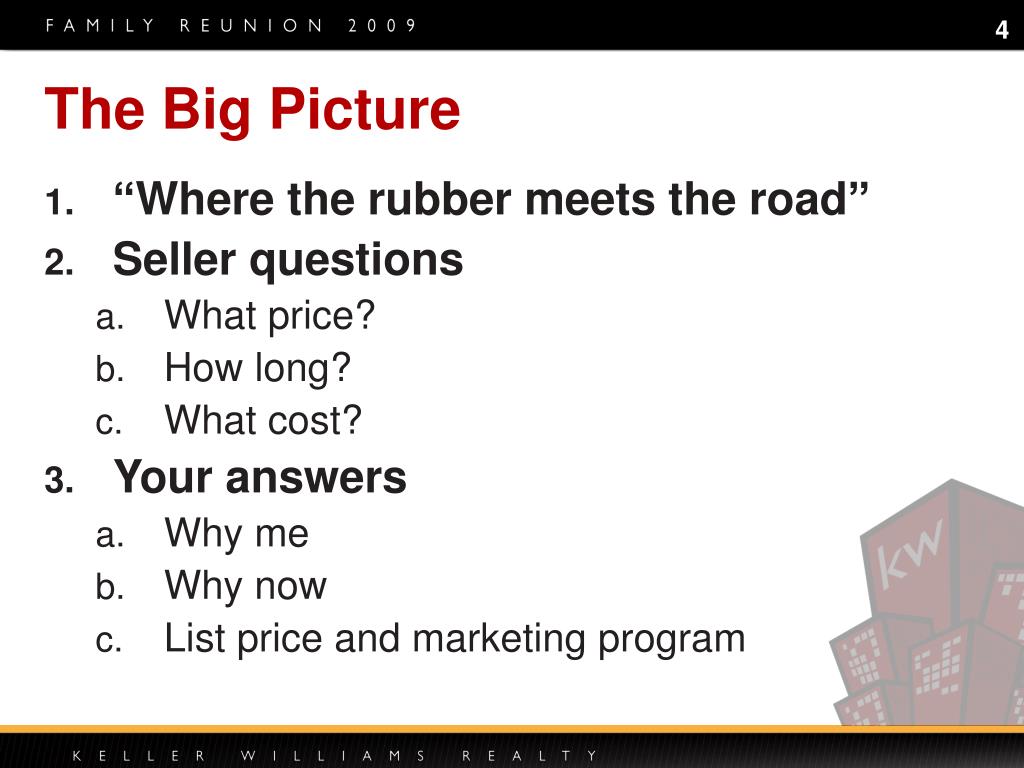 FAMILY REUNION 2009

4

The Big Picture

1. “Where the rubber meets the road”
2. Seller questions
a. What price?
b. How long?
c. What cost?
3. Your answers
a. Why me
b. Why now
c. List price and marketing program

KW

KELLER WILLIAMS REALTY